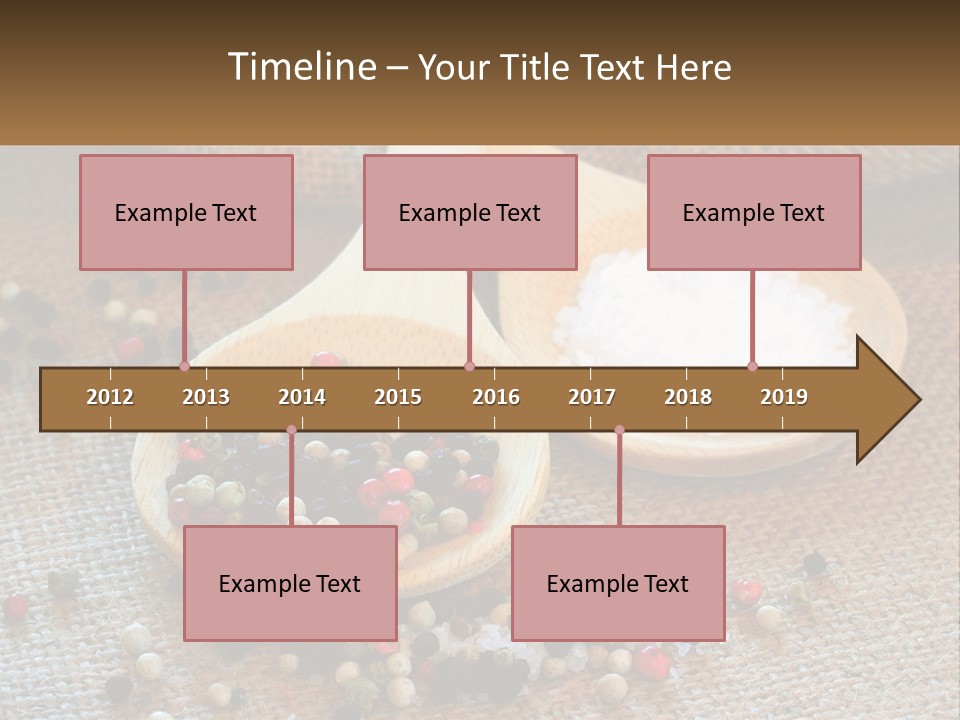 Timeline – Your Title Text Here

Example Text

Example Text

Example Text

2012 2013 2014 2015 2016 2017 2018 2019

Example Text

Example Text